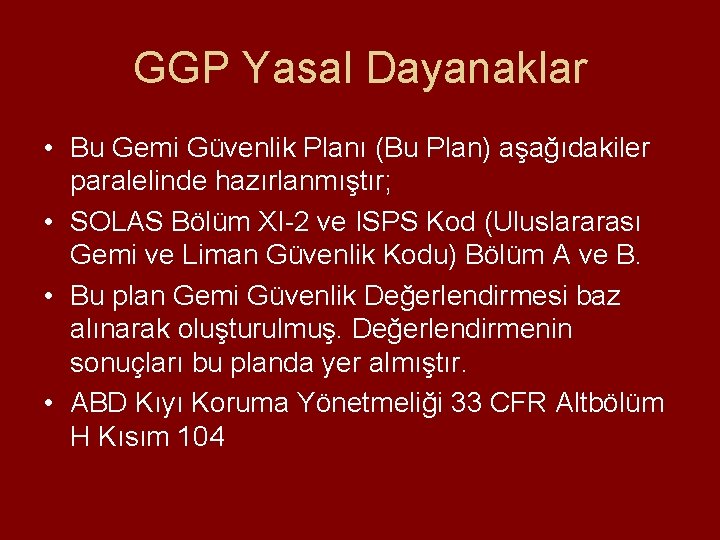 GGP Yasal Dayanaklar

• Bu Gemi Güvenlik Planı (Bu Plan) aşağıdakiler paralelinde hazırlanmıştır;

• SOLAS Bölüm XI-2 ve ISPS Kod (Uluslararası Gemi ve Liman Güvenlik Kodu) Bölüm A ve B.

• Bu plan Gemi Güvenlik Değerlendirmesi baz alınarak oluşturulmuş. Değerlendirmenin sonuçları bu planda yer almıştır.

• ABD Kıyı Koruma Yönetmeliği 33 CFR Altbölüm H Kısım 104